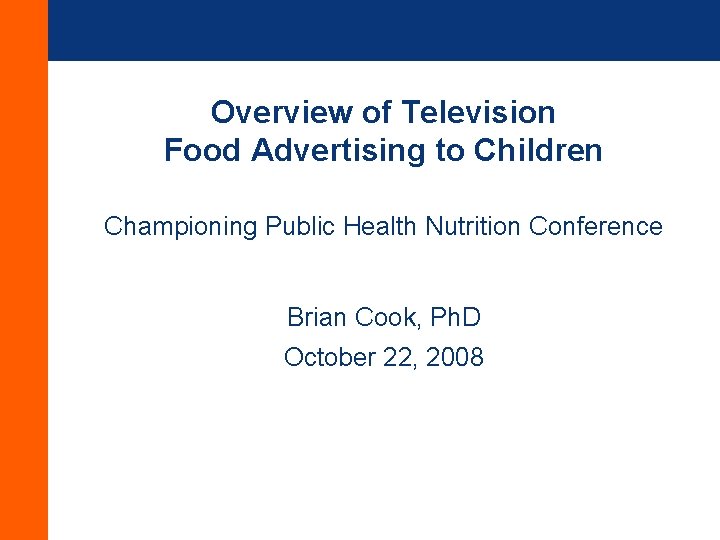 Overview of Television
Food Advertising to Children

Championing Public Health Nutrition Conference

Brian Cook, PhD
October 22, 2008